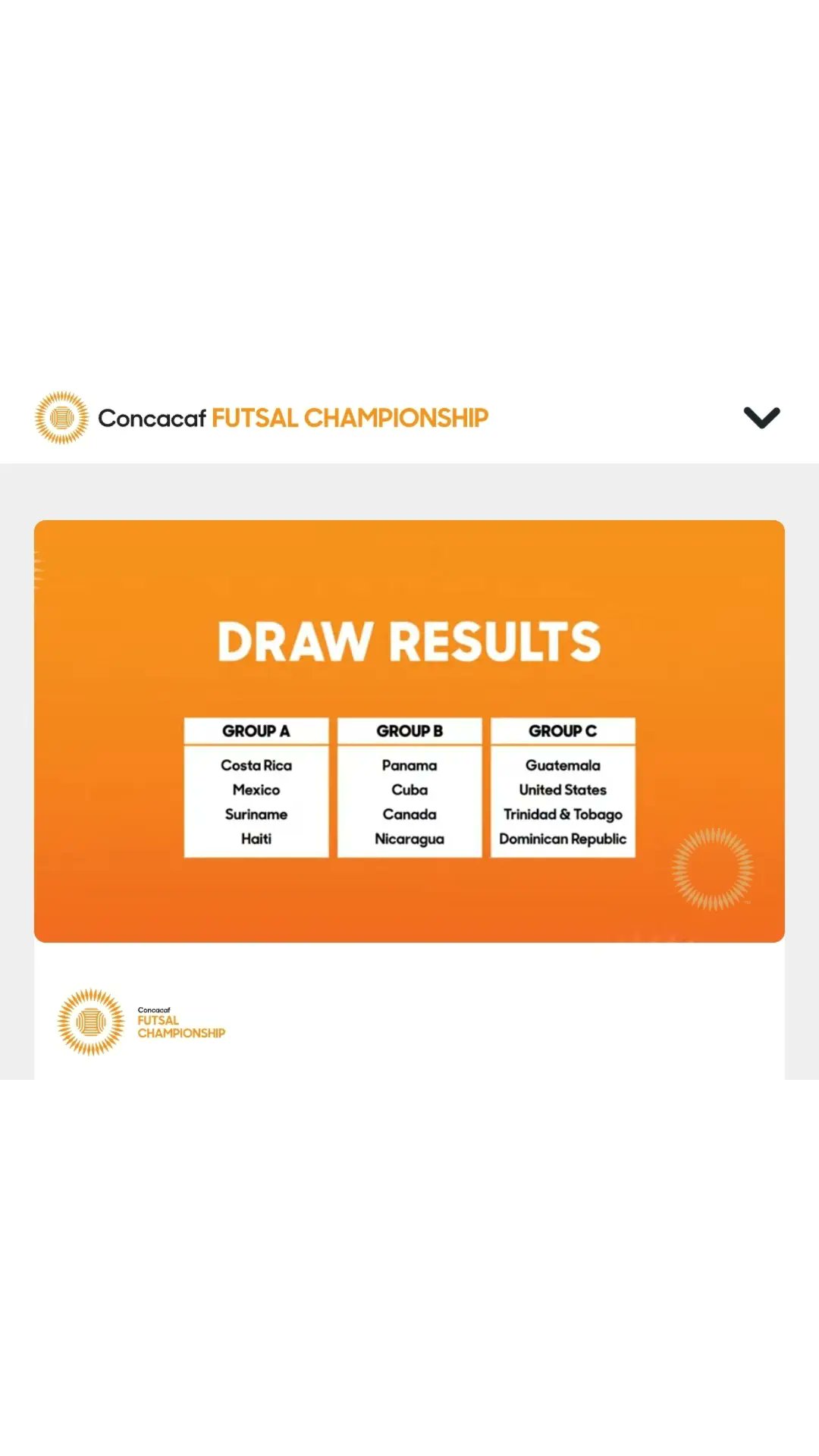 Concacaf FUTSAL CHAMPIONSHIP

DRAW RESULTS

| GROUP A | GROUP B | GROUP C |
|---|---|---|
| Costa Rica | Panama | Guatemala |
| Mexico | Cuba | United States |
| Suriname | Canada | Trinidad & Tobago |
| Haiti | Nicaragua | Dominican Republic |

Concacaf FUTSAL CHAMPIONSHIP